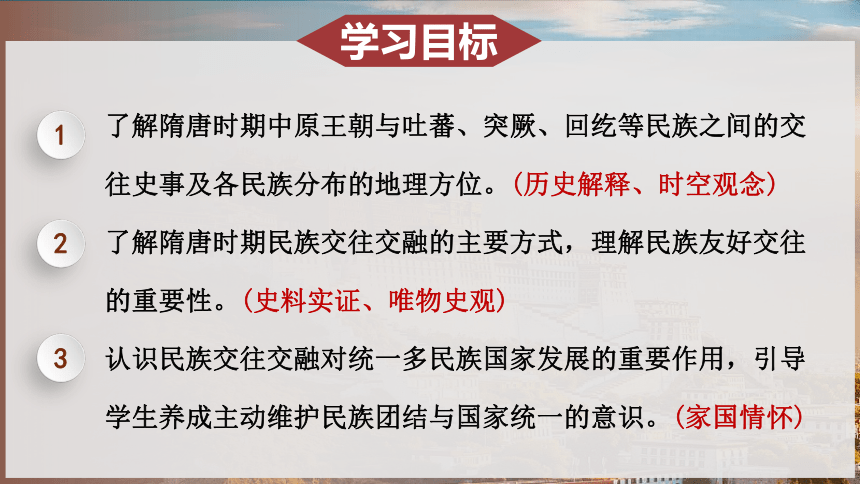 学习目标

1 了解隋唐时期中原王朝与吐蕃、突厥、回纥等民族之间的交往史事及各民族分布的地理方位。（历史解释、时空观念）

2 了解隋唐时期民族交往交融的主要方式，理解民族友好交往的重要性。（史料实证、唯物史观）

3 认识民族交往交融对统一多民族国家发展的重要作用，引导学生养成主动维护民族团结与国家统一的意识。（家国情怀）